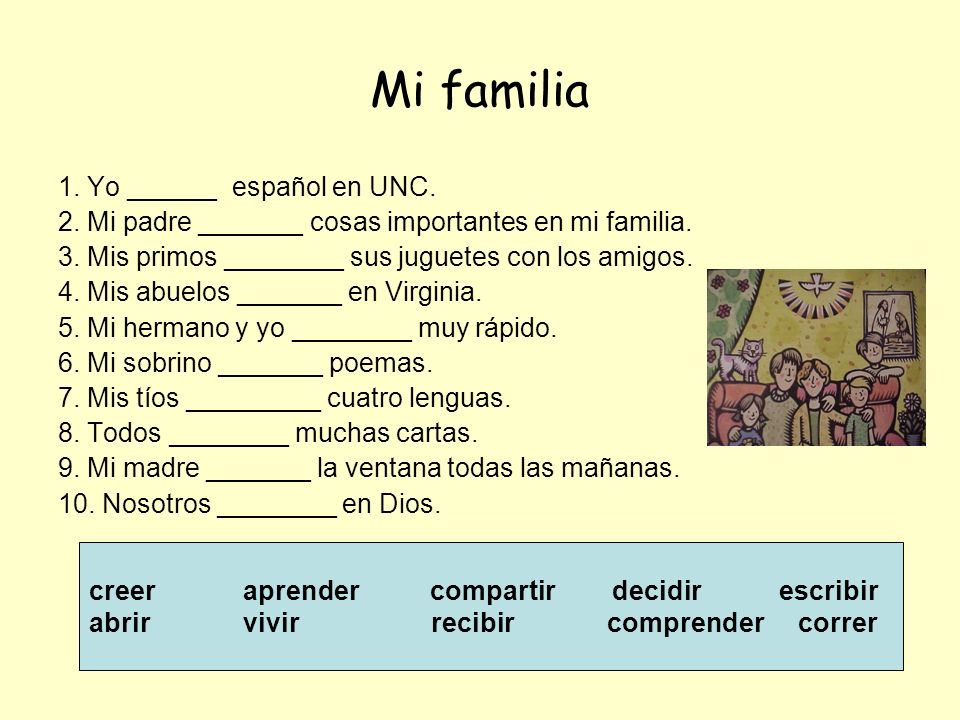 Mi familia

1. Yo ______ español en UNC.
2. Mi padre _______ cosas importantes en mi familia.
3. Mis primos ________ sus juguetes con los amigos.
4. Mis abuelos _______ en Virginia.
5. Mi hermano y yo ________ muy rápido.
6. Mi sobrino _______ poemas.
7. Mis tíos _________ cuatro lenguas.
8. Todos ________ muchas cartas.
9. Mi madre _______ la ventana todas las mañanas.
10. Nosotros ________ en Dios.

creer aprender compartir decidir escribir
abrir vivir recibir comprender correr